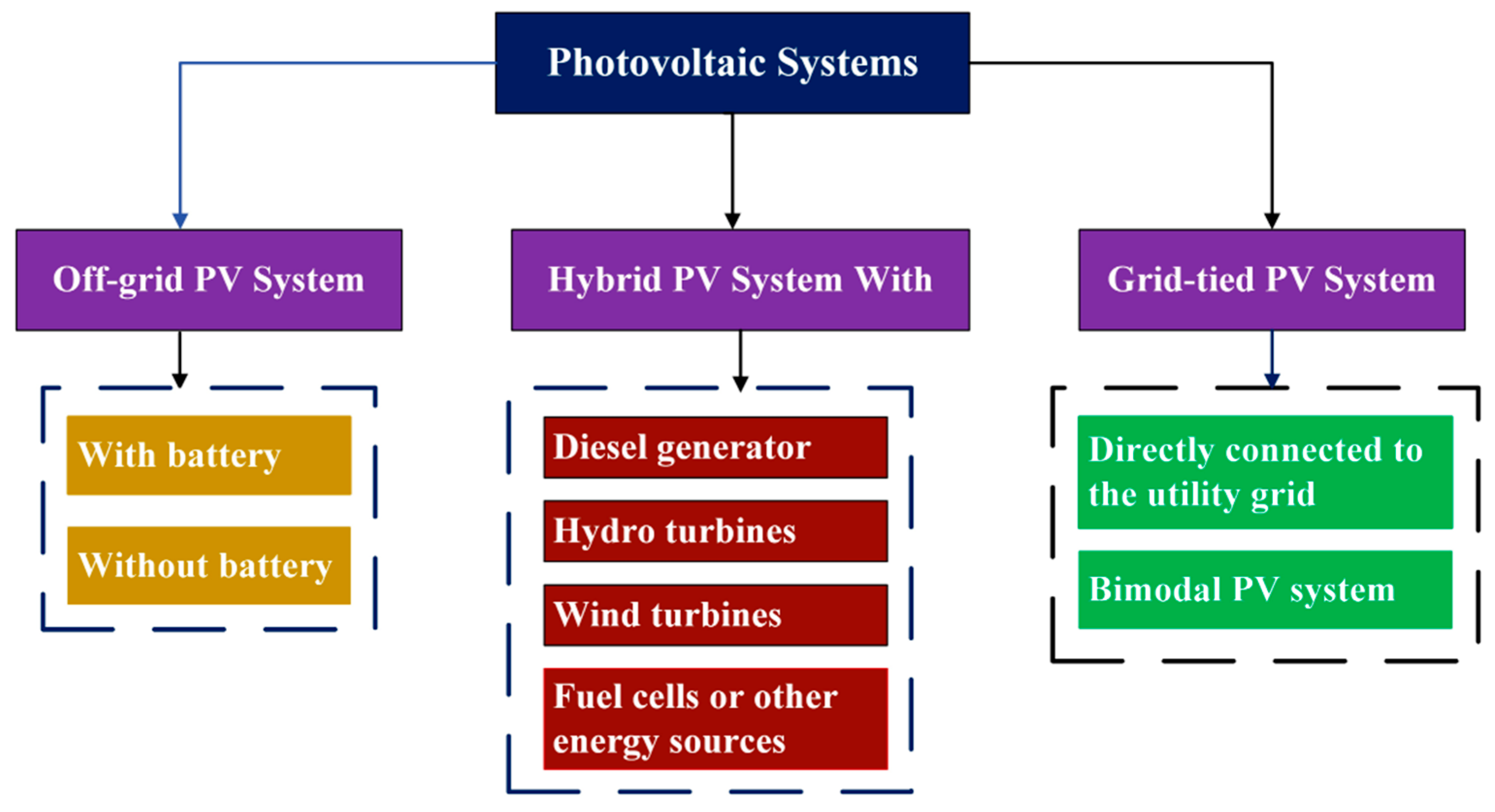 Photovoltaic Systems

Off-grid PV System

Hybrid PV System With

Grid-tied PV System

With battery

Without battery

Diesel generator

Hydro turbines

Wind turbines

Fuel cells or other energy sources

Directly connected to the utility grid

Bimodal PV system